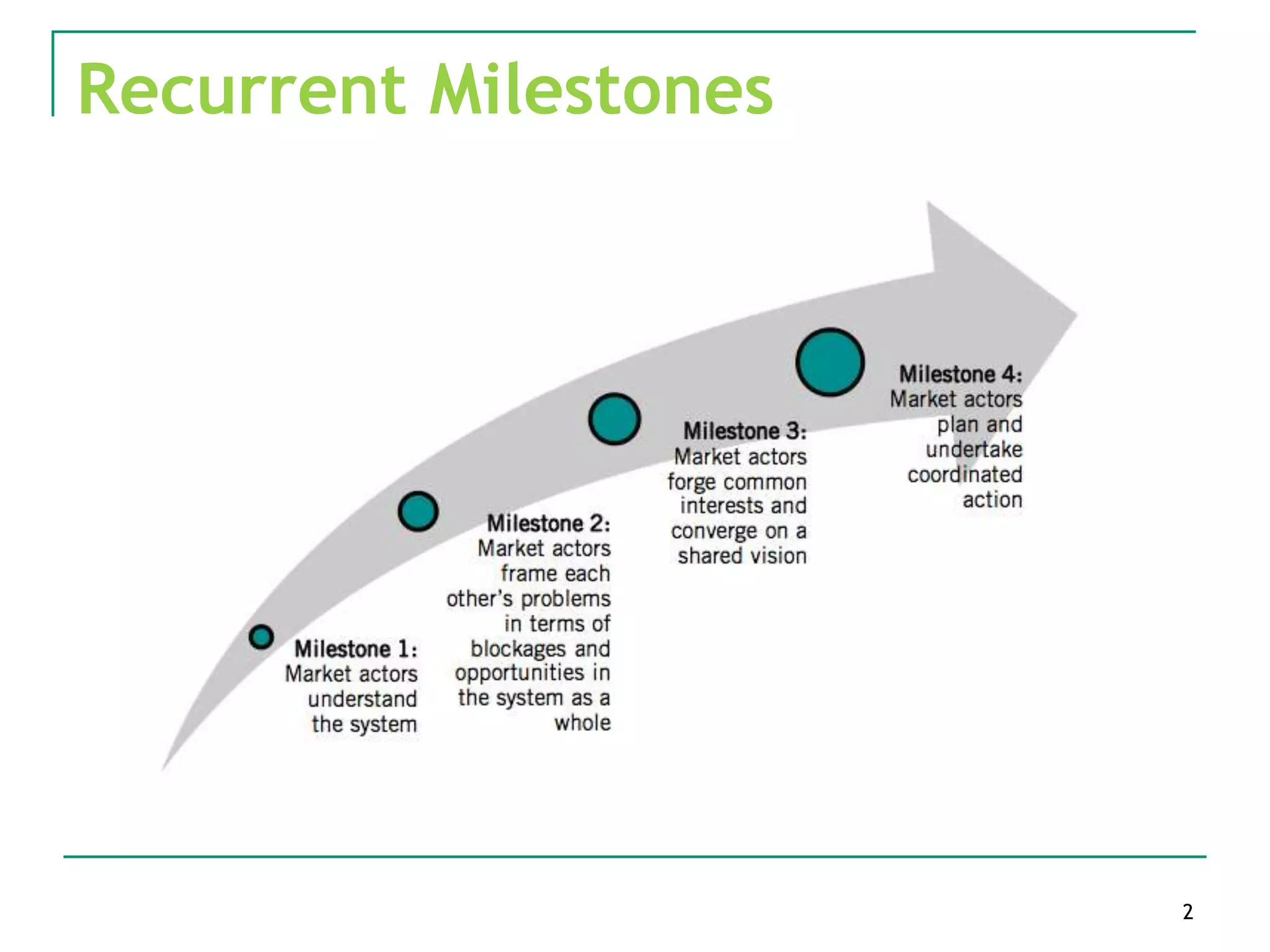 Recurrent Milestones

Milestone 1: Market actors understand the system

Milestone 2: Market actors frame each other's problems in terms of blockages and opportunities in the system as a whole

Milestone 3: Market actors forge common interests and converge on a shared vision

Milestone 4: Market actors plan and undertake coordinated action

2